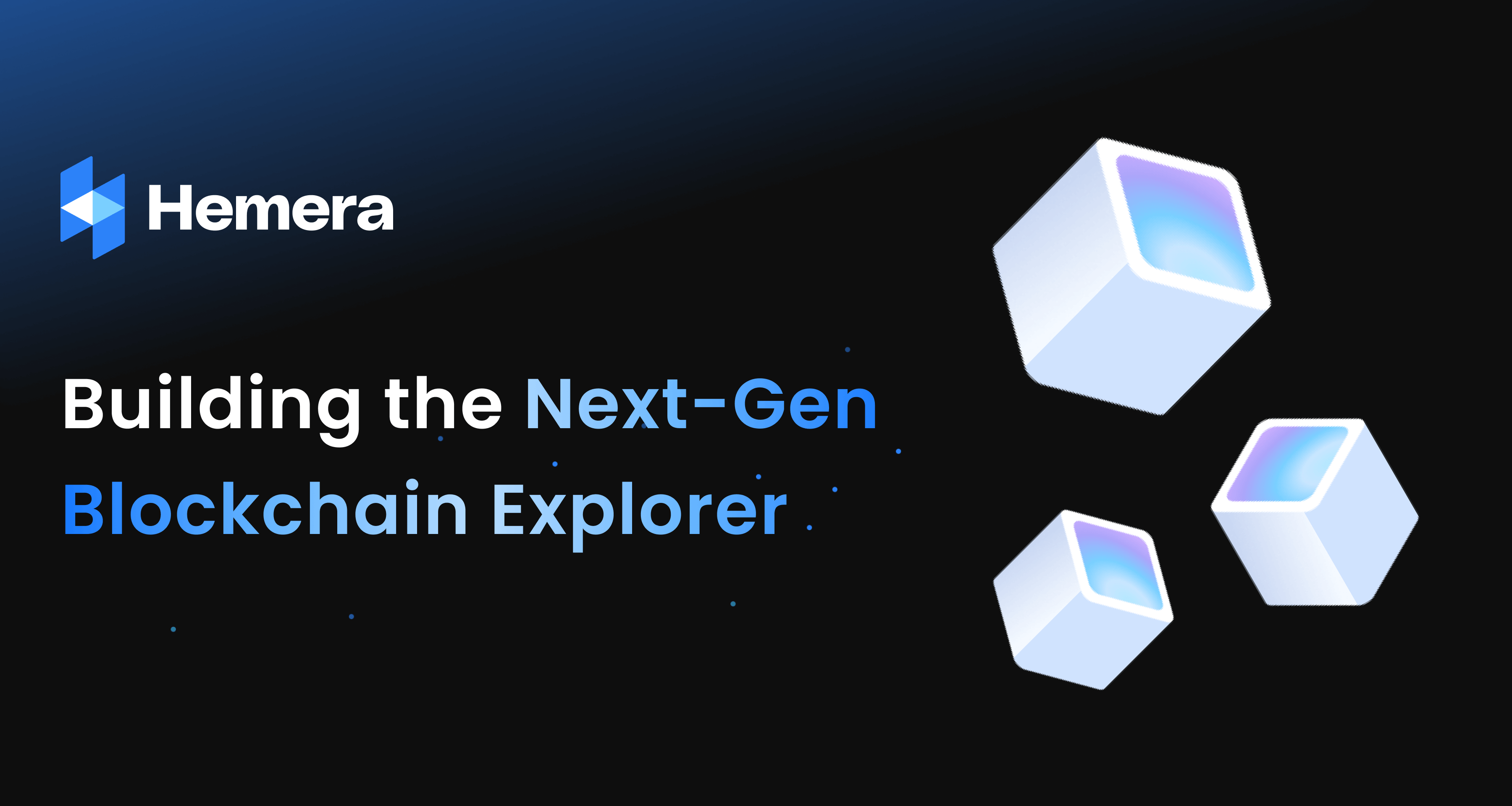 Hemera

Building the Next-Gen Blockchain Explorer